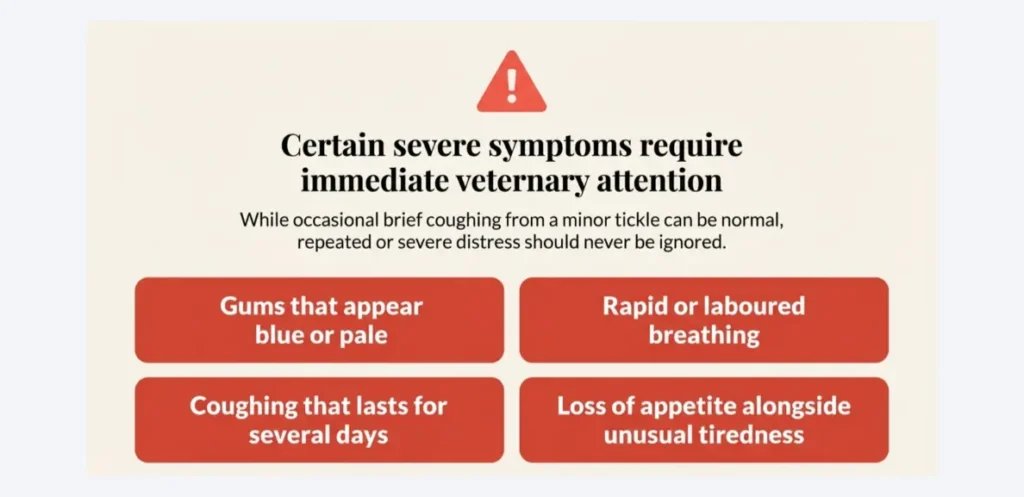 !

Certain severe symptoms require immediate veterinary attention

While occasional brief coughing from a minor tickle can be normal, repeated or severe distress should never be ignored.

Gums that appear blue or pale

Rapid or laboured breathing

Coughing that lasts for several days

Loss of appetite alongside unusual tiredness